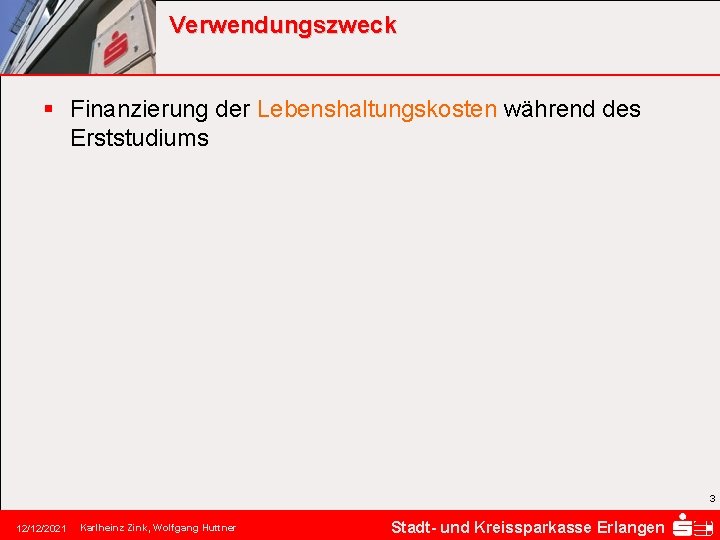 Verwendungszweck

▪ Finanzierung der Lebenshaltungskosten während des Erststudiums

3

12/12/2021 Karlheinz Zink, Wolfgang Huttner

Stadt- und Kreissparkasse Erlangen